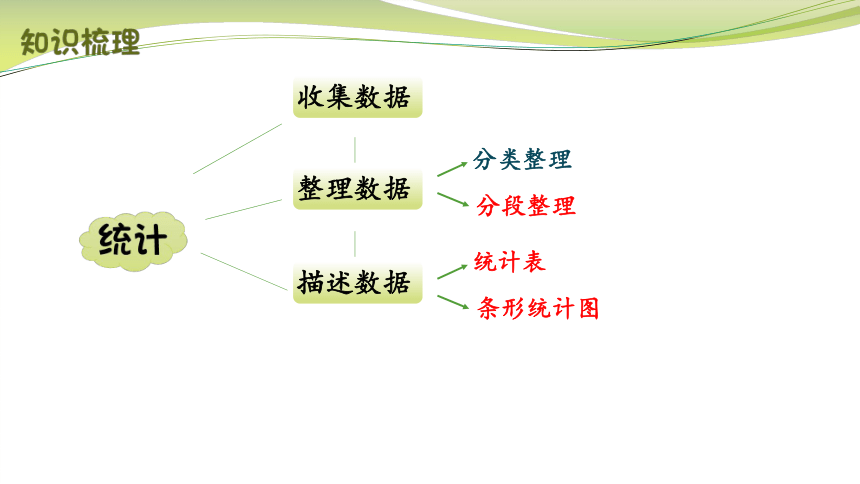 知识梳理

统计

收集数据

整理数据

分类整理

分段整理

描述数据

统计表

条形统计图